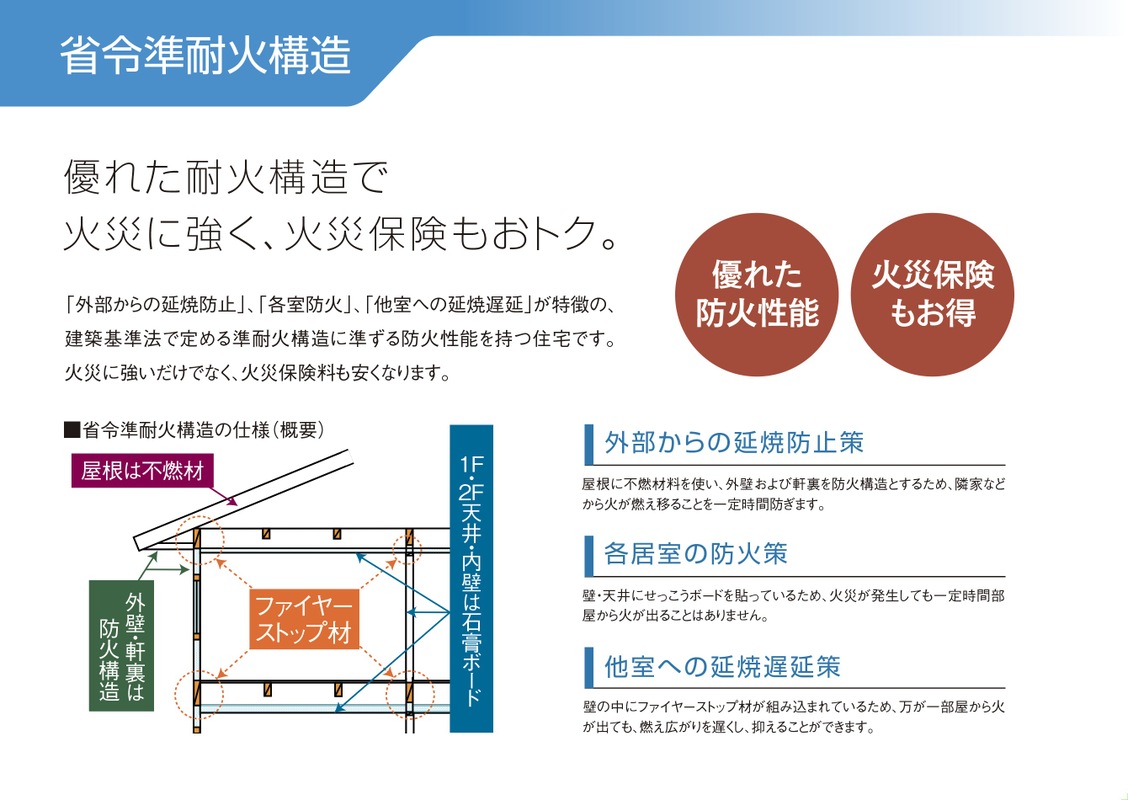 省令準耐火構造

優れた耐火構造で
火災に強く、火災保険もおトク。

「外部からの延焼防止」、「各室防火」、「他室への延焼遅延」が特徴の、建築基準法で定める準耐火構造に準ずる防火性能を持つ住宅です。火災に強いだけでなく、火災保険料も安くなります。

優れた
防火性能

火災保険
もお得

■省令準耐火構造の仕様（概要）

屋根は不燃材

外壁・軒裏は防火構造

ファイヤーストップ材

1F・2F天井・内壁は石膏ボード

外部からの延焼防止策

屋根に不燃材料を使い、外壁および軒裏を防火構造とするため、隣家などから火が燃え移ることを一定時間防ぎます。

各居室の防火策

壁・天井にせっこうボードを貼っているため、火災が発生しても一定時間部屋から火が出ることはありません。

他室への延焼遅延策

壁の中にファイヤーストップ材が組み込まれているため、万が一部屋から火が出ても、燃え広がりを遅くし、抑えることができます。